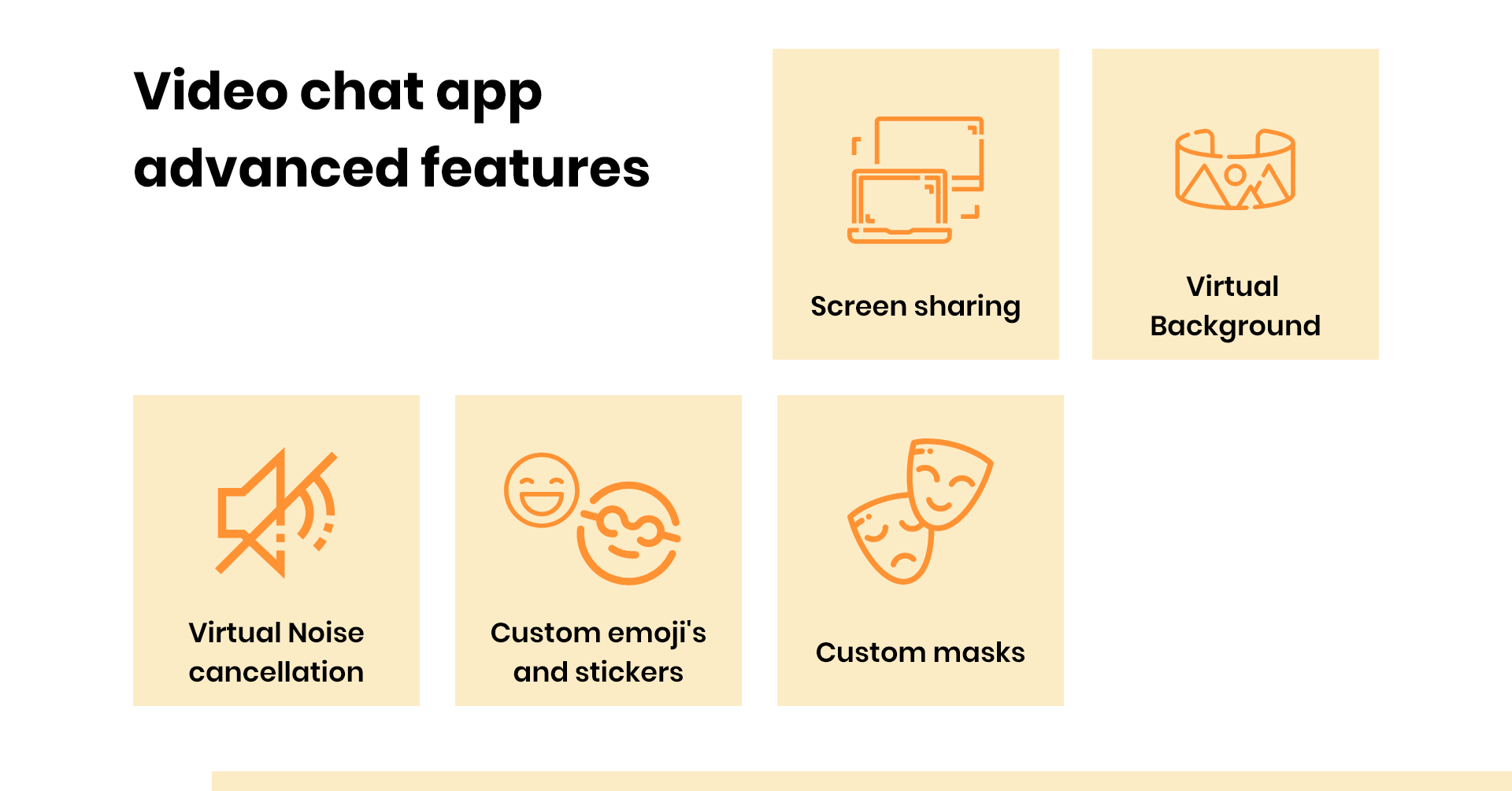 Video chat app advanced features

Screen sharing

Virtual Background

Virtual Noise cancellation

Custom emoji's and stickers

Custom masks